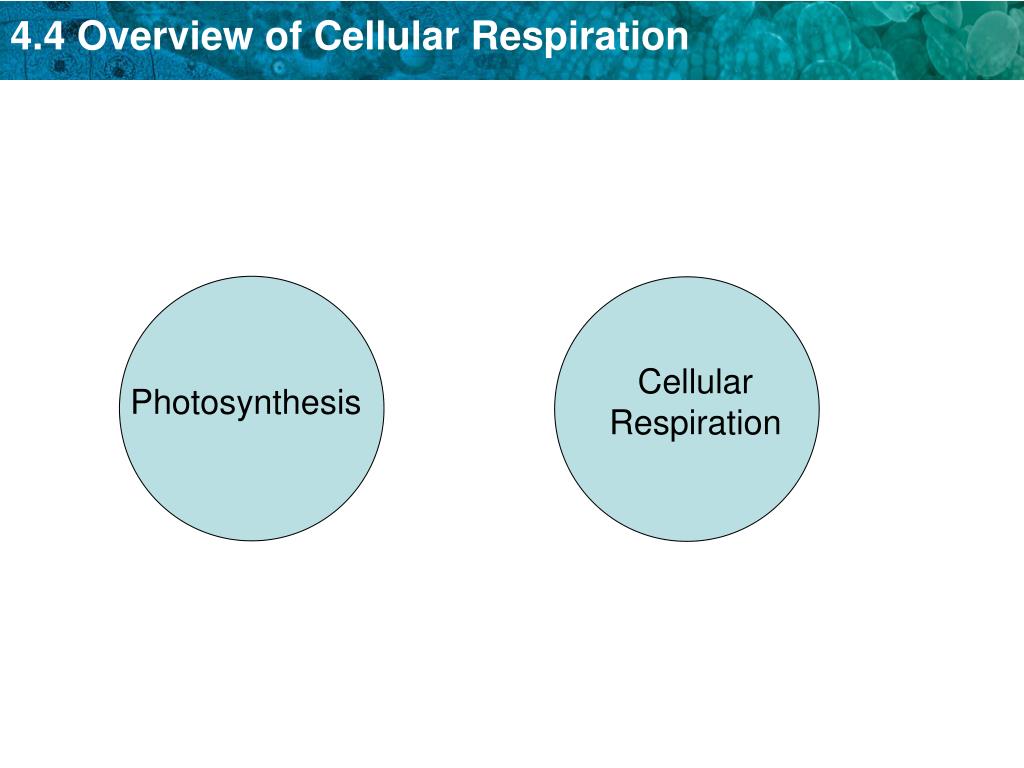 4.4 Overview of Cellular Respiration

Photosynthesis

Cellular Respiration